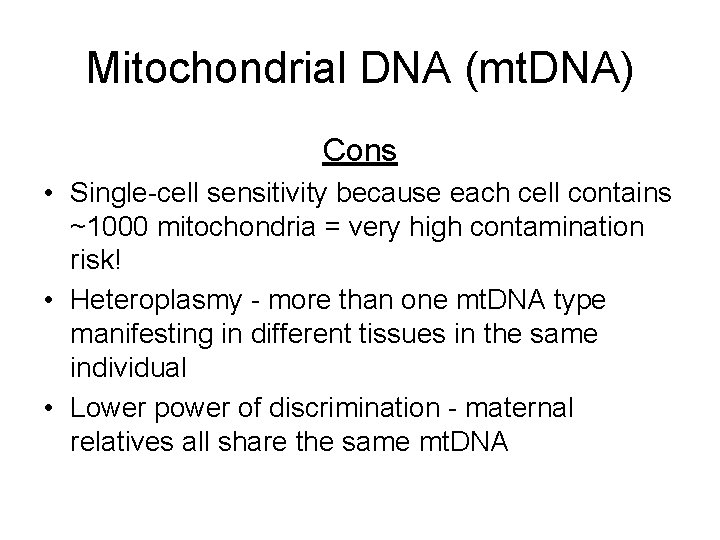 Mitochondrial DNA (mtDNA)

Cons

• Single-cell sensitivity because each cell contains ~1000 mitochondria = very high contamination risk!
• Heteroplasmy - more than one mtDNA type manifesting in different tissues in the same individual
• Lower power of discrimination - maternal relatives all share the same mtDNA